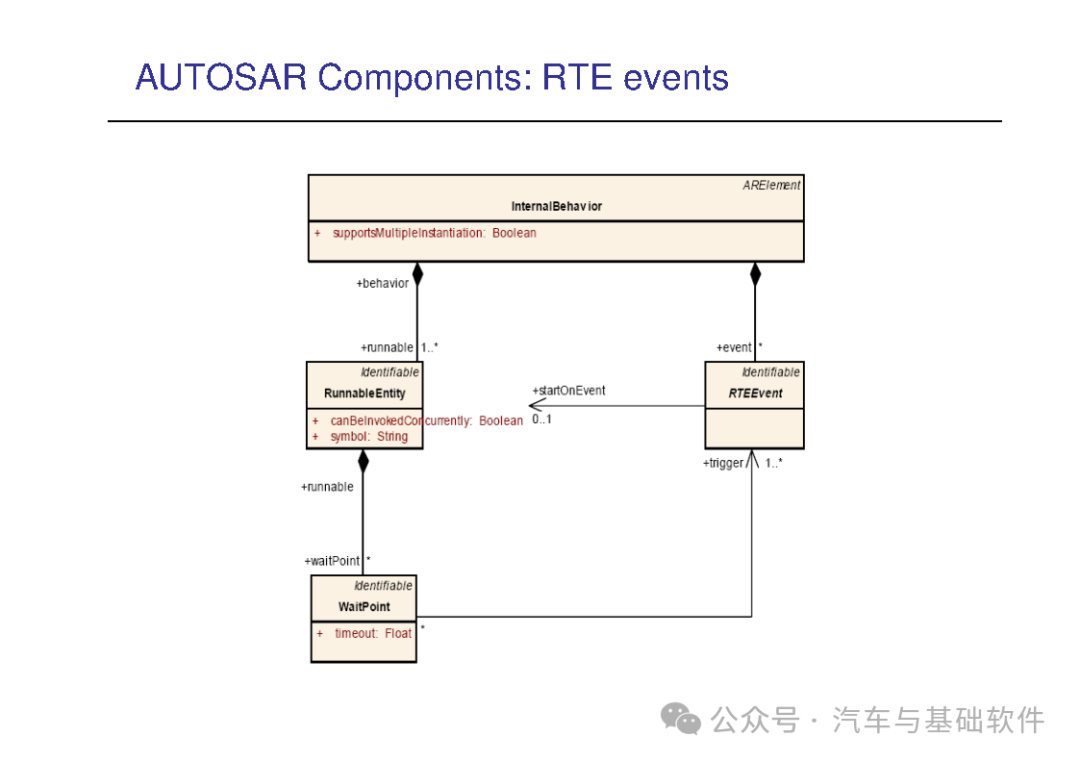 AUTOSAR Components: RTE events

ARElement
InternalBehavior
+ supportsMultipleInstantiation: Boolean

+behavior

+runnable 1..*

+event *

Identifiable
RunnableEntity
+ canBeInvokedConcurrently: Boolean
+ symbol: String

+startOnEvent
0..1

Identifiable
RTEEvent

+trigger 1..*

+runnable

+waitPoint *

Identifiable
WaitPoint
+ timeout: Float
*

公众号 · 汽车与基础软件